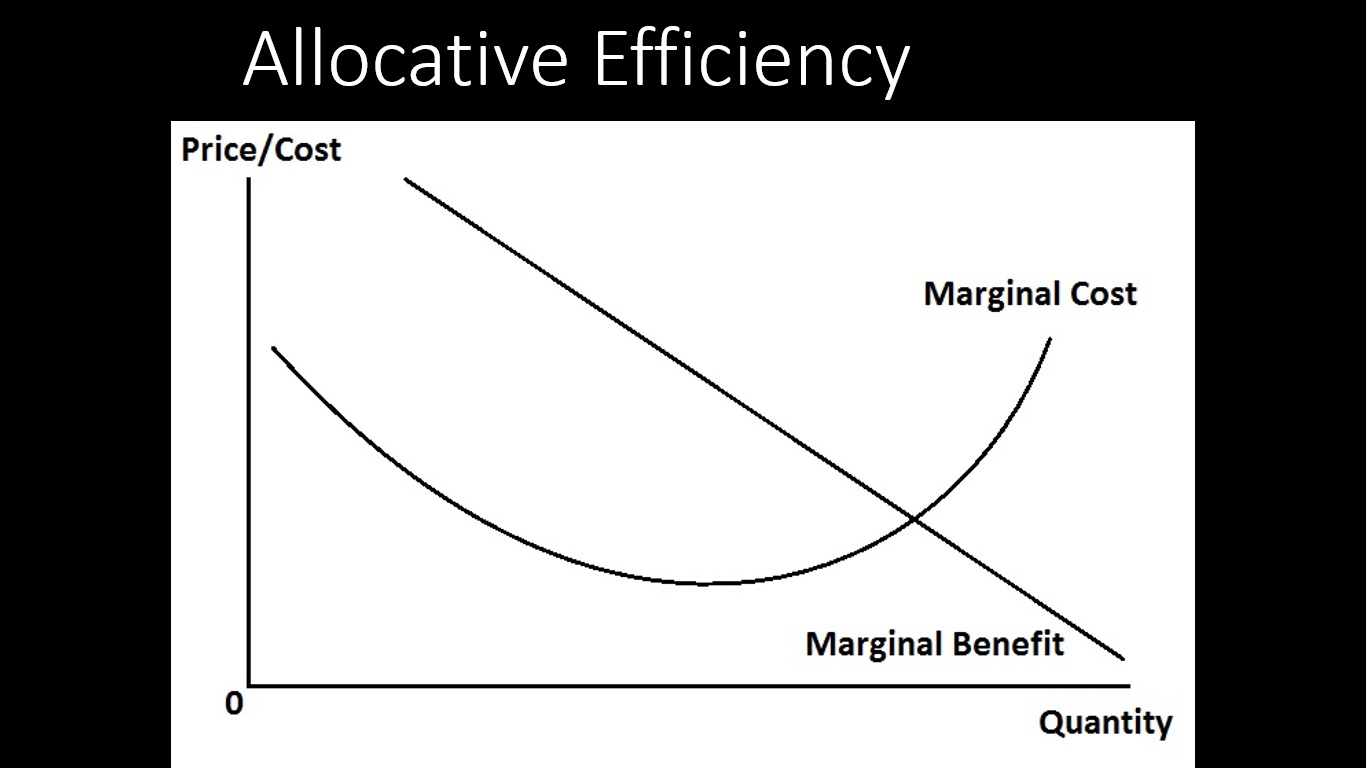 Allocative Efficiency

Price/Cost

Marginal Cost

Marginal Benefit

0

Quantity